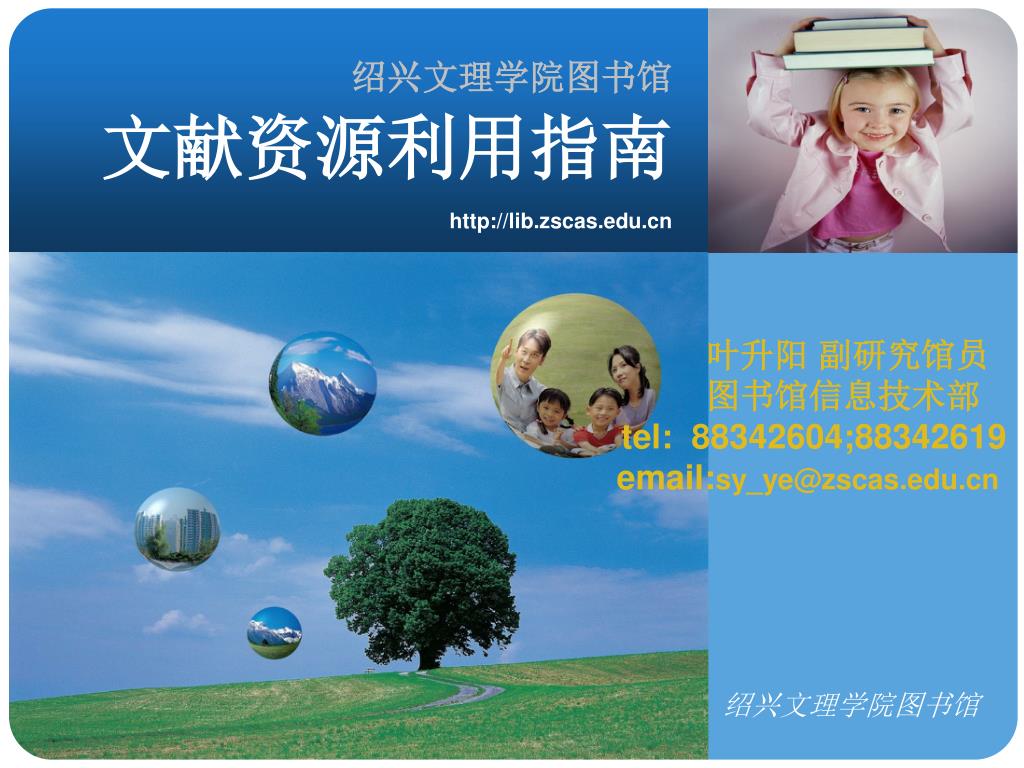 绍兴文理学院图书馆

文献资源利用指南

http://lib.zscas.edu.cn

叶升阳 副研究馆员
图书馆信息技术部
tel: 88342604;88342619
email:sy_ye@zscas.edu.cn

绍兴文理学院图书馆